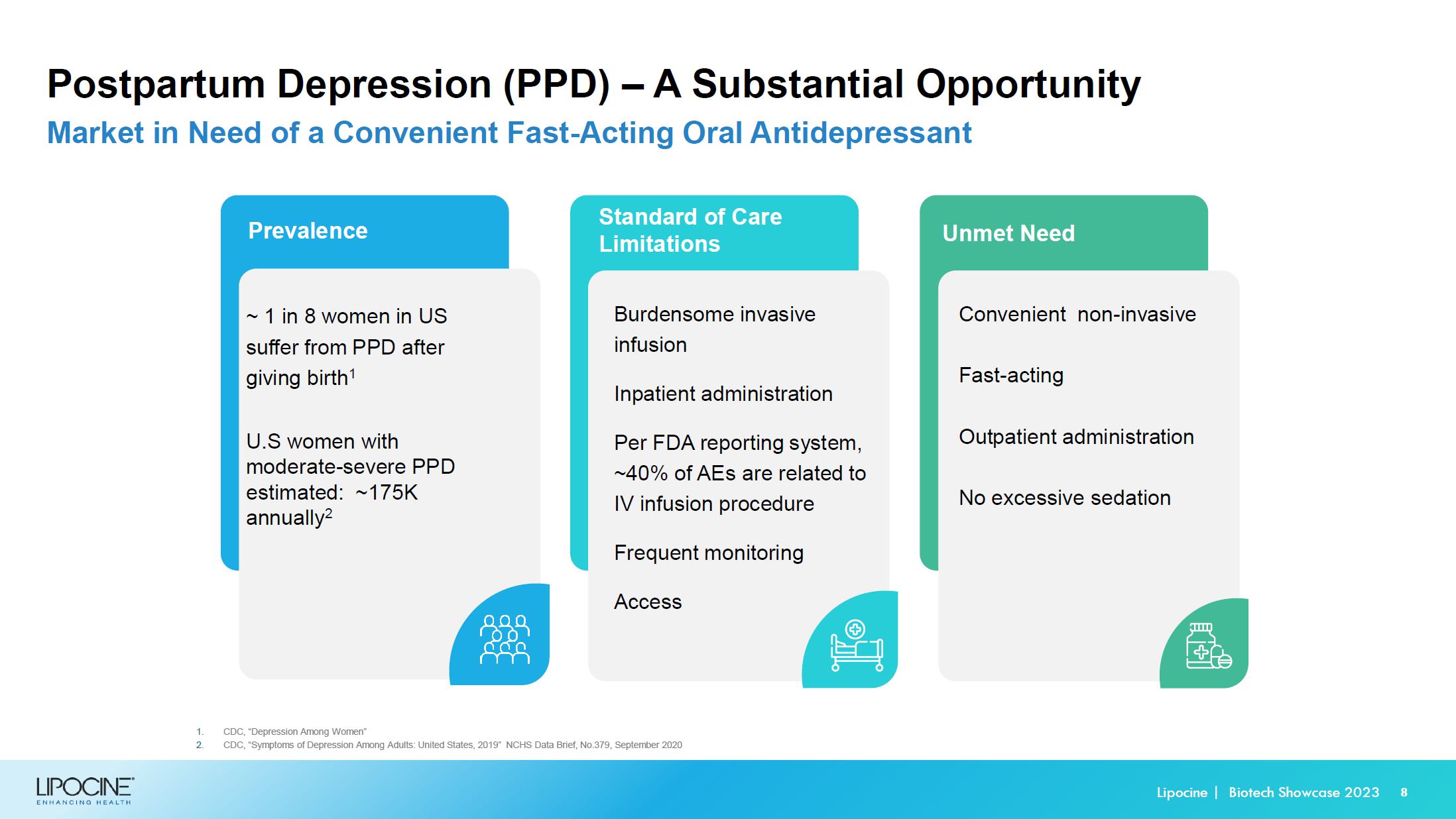 Postpartum Depression (PPD) – A Substantial Opportunity
Market in Need of a Convenient Fast-Acting Oral Antidepressant

Prevalence

~ 1 in 8 women in US suffer from PPD after giving birth$^1$

U.S women with moderate-severe PPD estimated: ~175K annually$^2$

Standard of Care Limitations

Burdensome invasive infusion

Inpatient administration

Per FDA reporting system, ~40% of AEs are related to IV infusion procedure

Frequent monitoring

Access

Unmet Need

Convenient non-invasive

Fast-acting

Outpatient administration

No excessive sedation

1. CDC, "Depression Among Women"
2. CDC, "Symptoms of Depression Among Adults: United States, 2019" NCHS Data Brief, No.379, September 2020

LIPOCINE
ENHANCING HEALTH

Lipocine | Biotech Showcase 2023 8